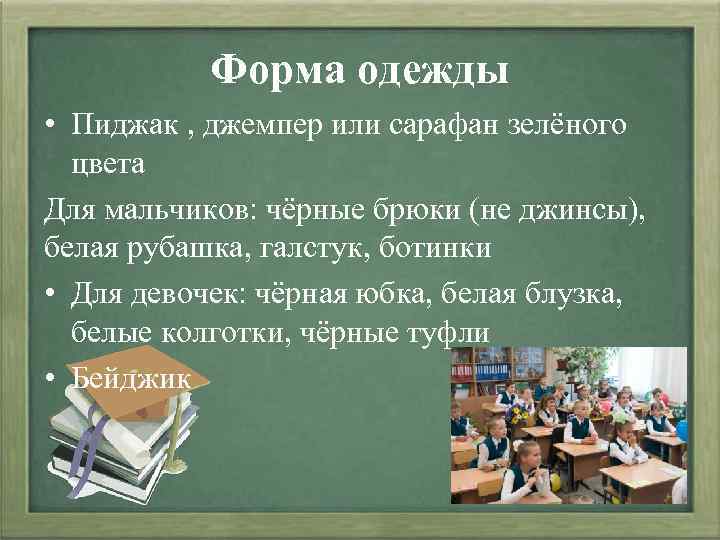 Форма одежды

• Пиджак , джемпер или сарафан зелёного цвета

Для мальчиков: чёрные брюки (не джинсы), белая рубашка, галстук, ботинки

• Для девочек: чёрная юбка, белая блузка, белые колготки, чёрные туфли

• Бейджик